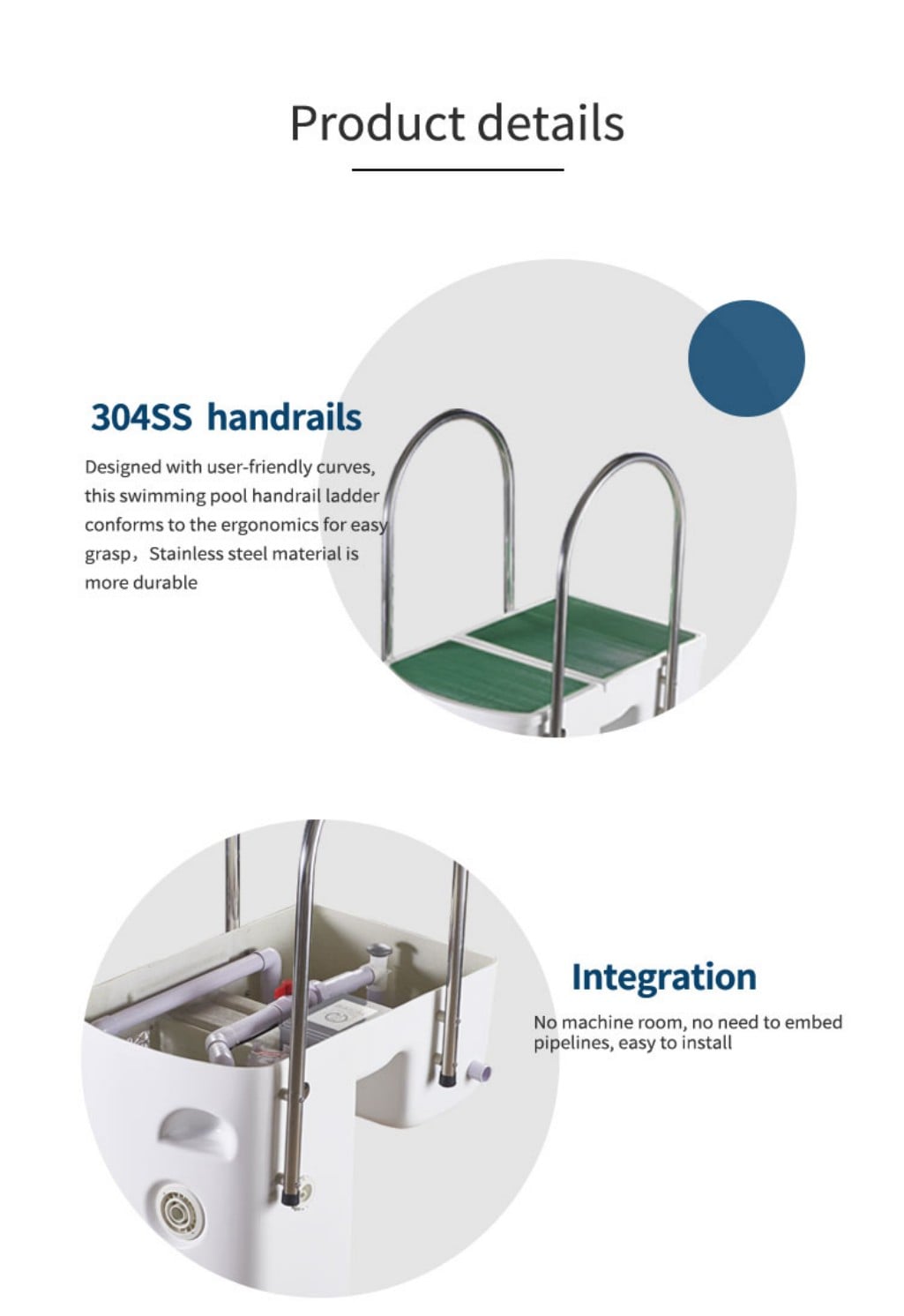 Product details

304SS handrails

Designed with user-friendly curves, this swimming pool handrail ladder conforms to the ergonomics for easy grasp，Stainless steel material is more durable

Integration

No machine room, no need to embed pipelines, easy to install